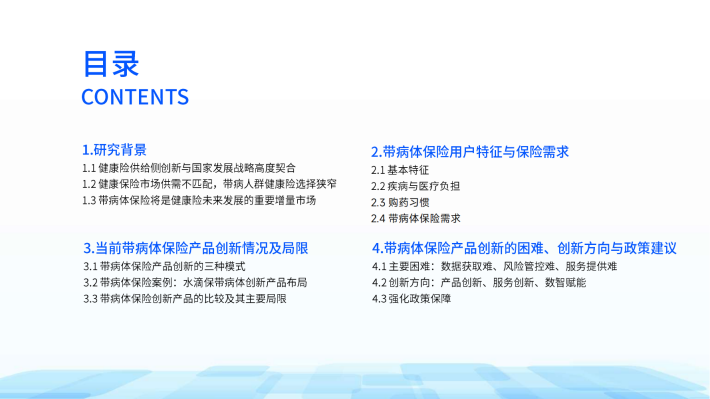 目录
CONTENTS

1.研究背景
1.1 健康险供给侧创新与国家发展战略高度契合
1.2 健康保险市场供需不匹配，带病人群健康险选择狭窄
1.3 带病体保险将是健康险未来发展的重要增量市场

3.当前带病体保险产品创新情况及局限
3.1 带病体保险产品创新的三种模式
3.2 带病体保险案例：水滴保带病体创新产品布局
3.3 带病体保险创新产品的比较及其主要局限

2.带病体保险用户特征与保险需求
2.1 基本特征
2.2 疾病与医疗负担
2.3 购药习惯
2.4 带病体保险需求

4.带病体保险产品创新的困难、创新方向与政策建议
4.1 主要困难：数据获取难、风险管控难、服务提供难
4.2 创新方向：产品创新、服务创新、数智赋能
4.3 强化政策保障